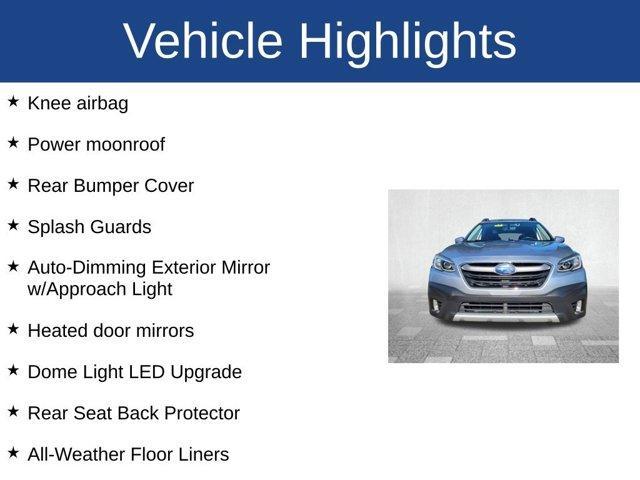 Vehicle Highlights

★ Knee airbag

★ Power moonroof

★ Rear Bumper Cover

★ Splash Guards

★ Auto-Dimming Exterior Mirror w/Approach Light

★ Heated door mirrors

★ Dome Light LED Upgrade

★ Rear Seat Back Protector

★ All-Weather Floor Liners